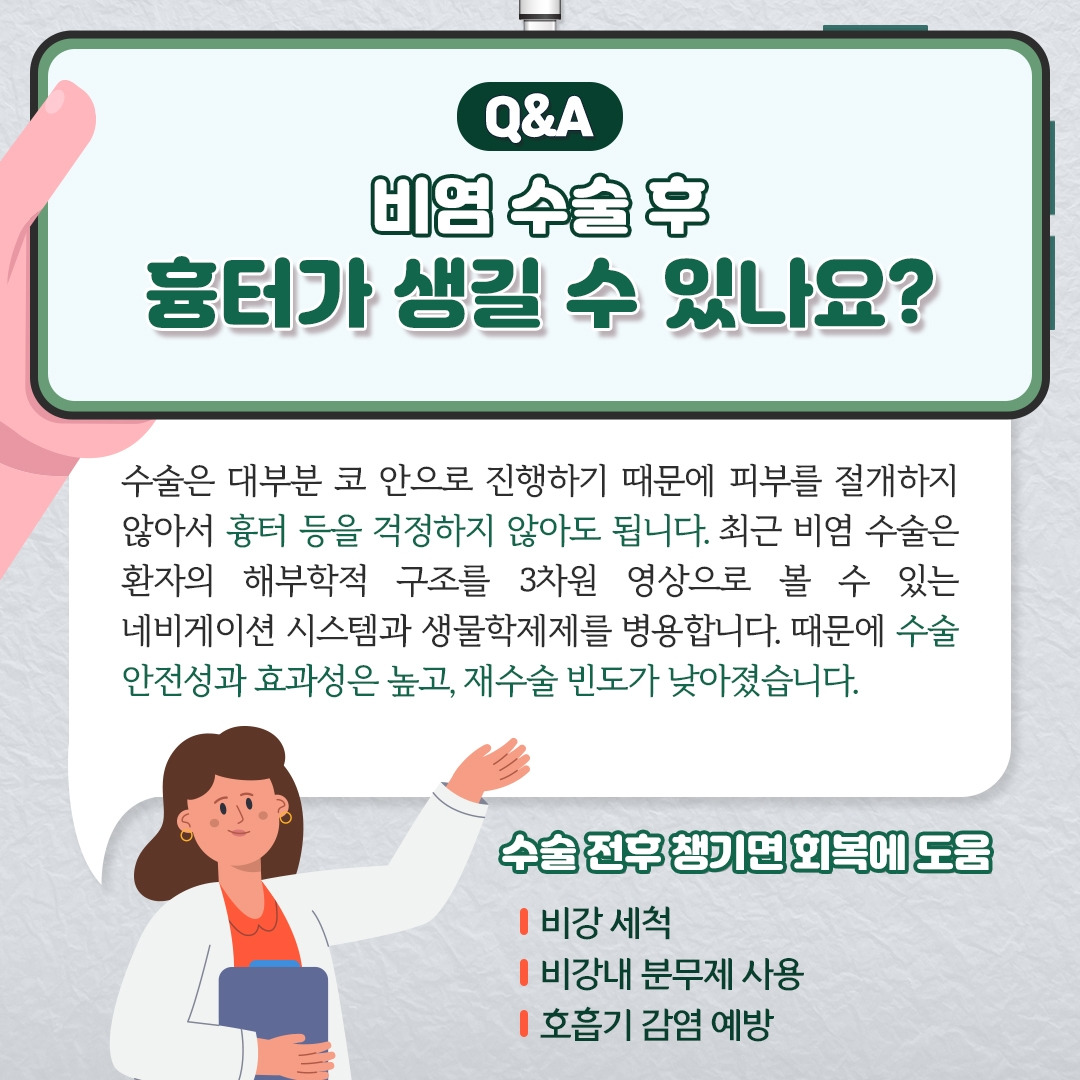 Q&A

비염 수술 후
흉터가 생길 수 있나요?

수술은 대부분 코 안으로 진행하기 때문에 피부를 절개하지 않아서 흉터 등을 걱정하지 않아도 됩니다. 최근 비염 수술은 환자의 해부학적 구조를 3차원 영상으로 볼 수 있는 네비게이션 시스템과 생물학제제를 병용합니다. 때문에 수술 안전성과 효과성은 높고, 재수술 빈도가 낮아졌습니다.

수술 전후 챙기면 회복에 도움

비강 세척
비강내 분무제 사용
호흡기 감염 예방